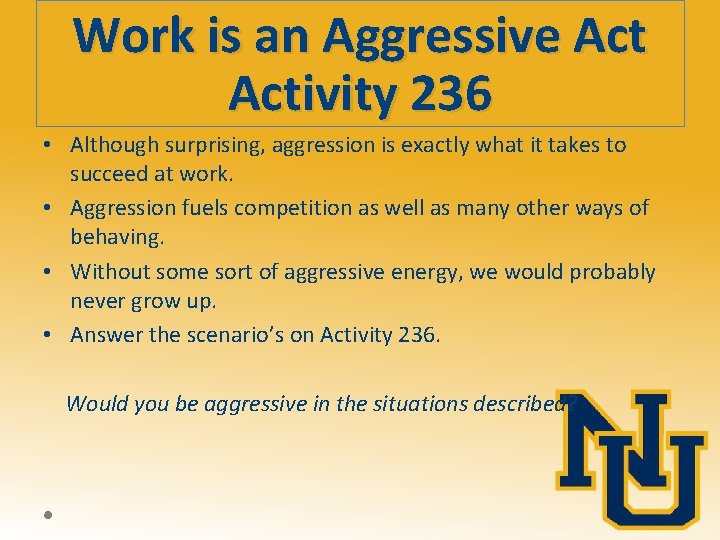 Work is an Aggressive Act
Activity 236

• Although surprising, aggression is exactly what it takes to succeed at work.
• Aggression fuels competition as well as many other ways of behaving.
• Without some sort of aggressive energy, we would probably never grow up.
• Answer the scenario's on Activity 236.

Would you be aggressive in the situations described?

NU